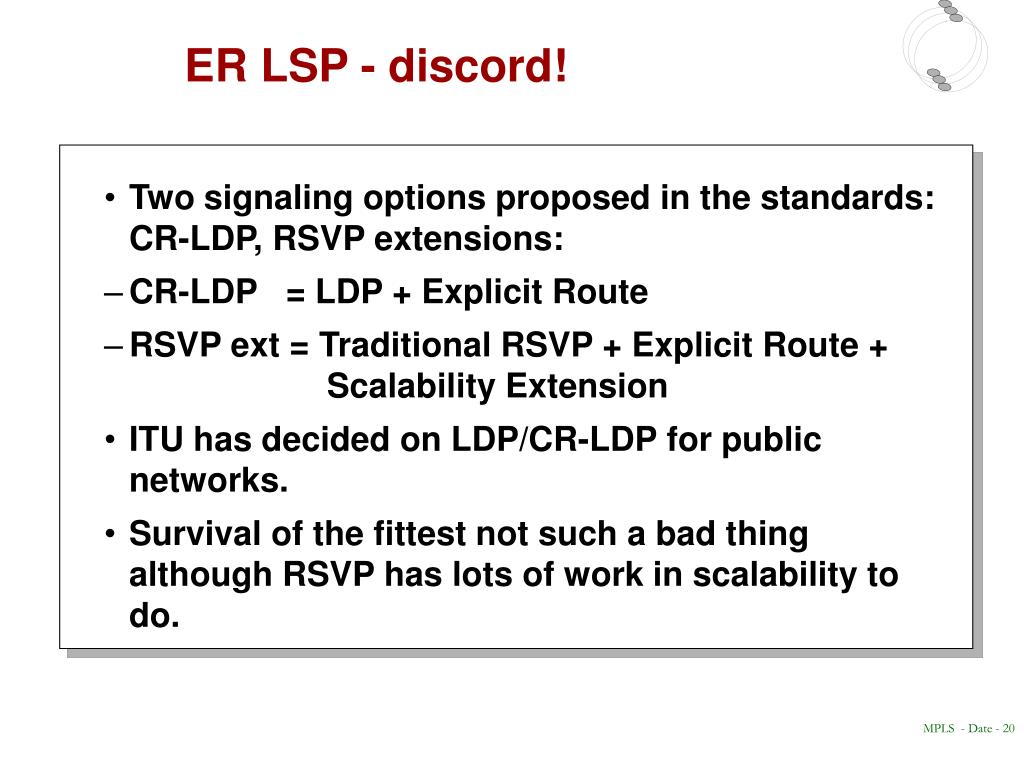 ER LSP - discord!

• Two signaling options proposed in the standards: CR-LDP, RSVP extensions:

– CR-LDP = LDP + Explicit Route

– RSVP ext = Traditional RSVP + Explicit Route + Scalability Extension

• ITU has decided on LDP/CR-LDP for public networks.

• Survival of the fittest not such a bad thing although RSVP has lots of work in scalability to do.

MPLS - Date - 20